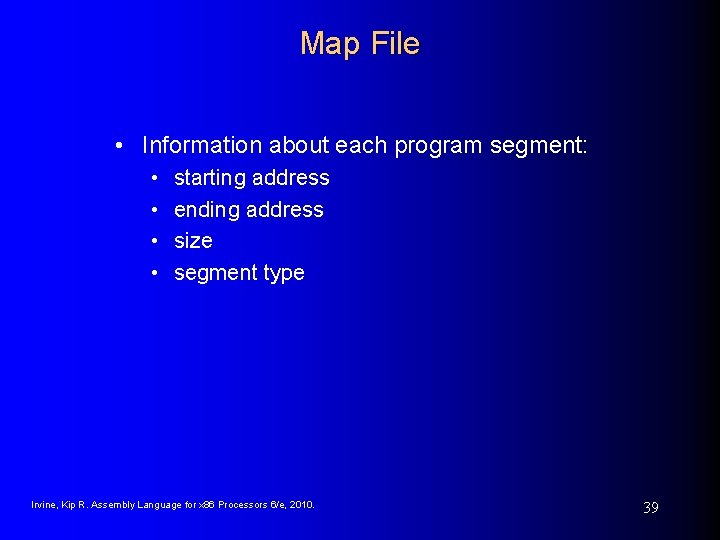 Map File

• Information about each program segment:
  • starting address
  • ending address
  • size
  • segment type

Irvine, Kip R. Assembly Language for x86 Processors 6/e, 2010.

39